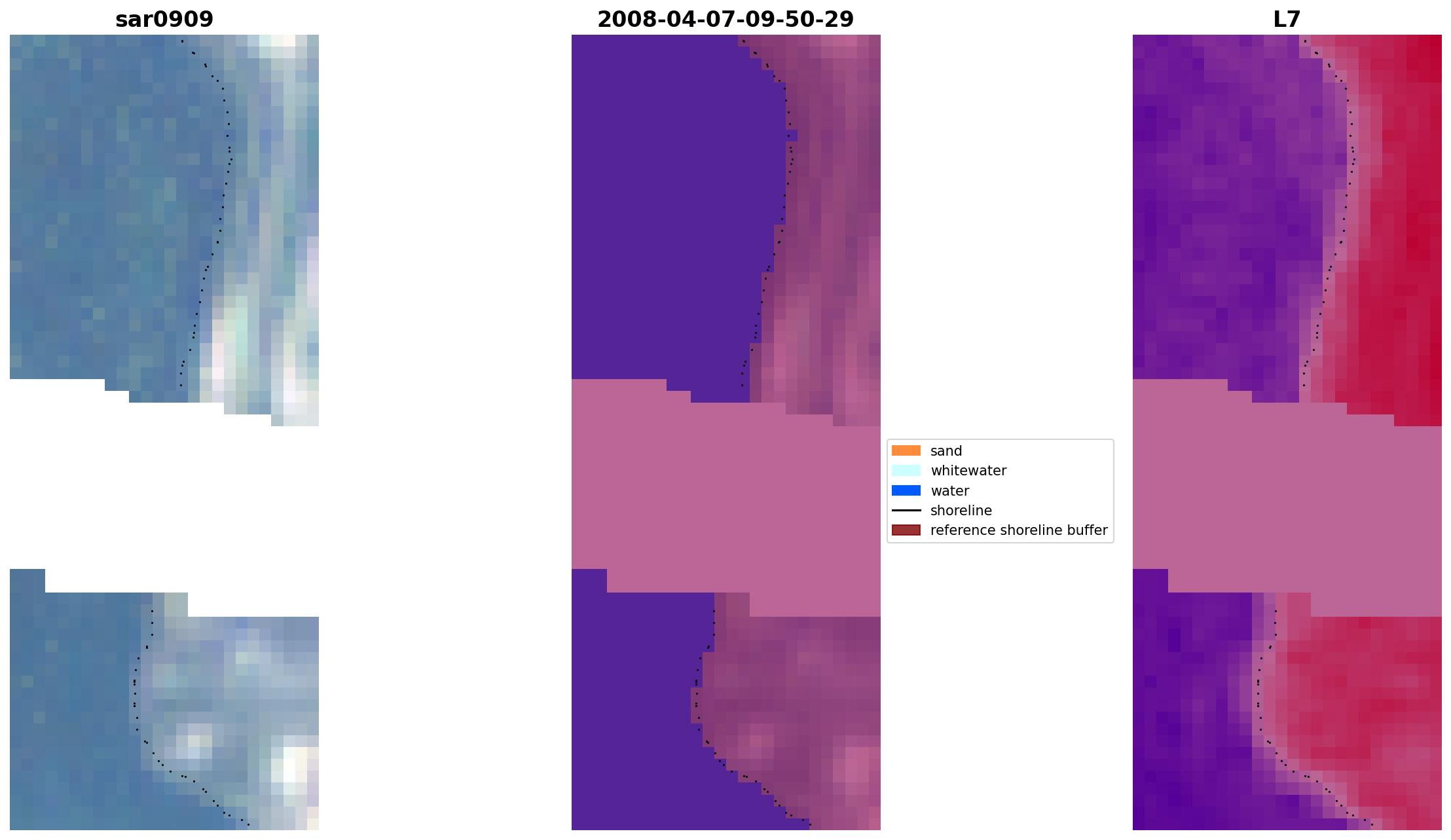 sar0909

2008-04-07-09-50-29

L7

sand
whitewater
water
shoreline
reference shoreline buffer